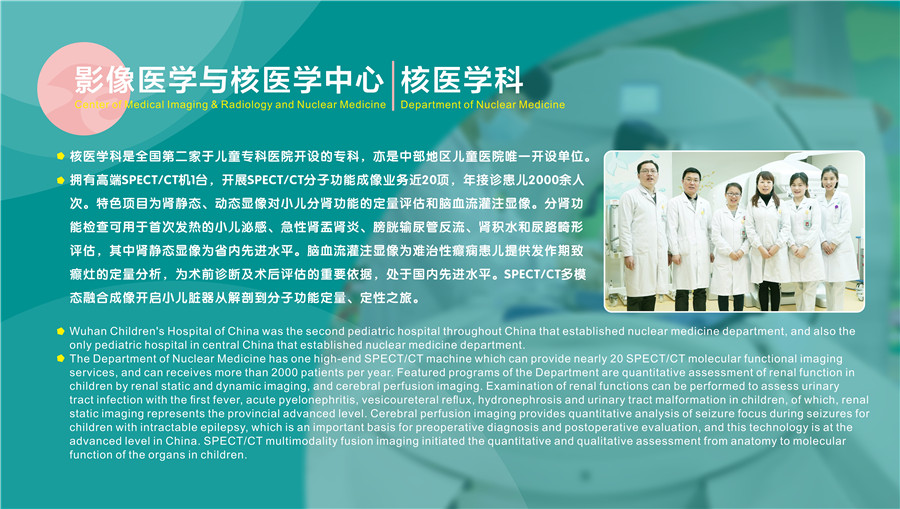 影像医学与核医学中心 | 核医学科
Center of Medical Imaging & Radiology and Nuclear Medicine | Department of Nuclear Medicine

核医学科是全国第二家于儿童专科医院开设的专科，亦是中部地区儿童医院唯一开设单位。

拥有高端SPECT/CT机1台，开展SPECT/CT分子功能成像业务近20项，年接诊患儿2000余人次。特色项目为肾静态、动态显像对小儿分肾功能的定量评估和脑血流灌注显像。分肾功能检查可用于首次发热的小儿泌感、急性肾盂肾炎、膀胱输尿管反流、肾积水和尿路畸形评估，其中肾静态显像为省内先进水平。脑血流灌注显像为难治性癫痫患儿提供发作期致癫灶的定量分析，为术前诊断及术后评估的重要依据，处于国内先进水平。SPECT/CT多模态融合成像开启小儿脏器从解剖到分子功能定量、定性之旅。

Wuhan Children's Hospital of China was the second pediatric hospital throughout China that established nuclear medicine department, and also the only pediatric hospital in central China that established nuclear medicine department.

The Department of Nuclear Medicine has one high-end SPECT/CT machine which can provide nearly 20 SPECT/CT molecular functional imaging services, and can receives more than 2000 patients per year. Featured programs of the Department are quantitative assessment of renal function in children by renal static and dynamic imaging, and cerebral perfusion imaging. Examination of renal functions can be performed to assess urinary tract infection with the first fever, acute pyelonephritis, vesicoureteral reflux, hydronephrosis and urinary tract malformation in children, of which, renal static imaging represents the provincial advanced level. Cerebral perfusion imaging provides quantitative analysis of seizure focus during seizures for children with intractable epilepsy, which is an important basis for preoperative diagnosis and postoperative evaluation, and this technology is at the advanced level in China. SPECT/CT multimodality fusion imaging initiated the quantitative and qualitative assessment from anatomy to molecular function of the organs in children.